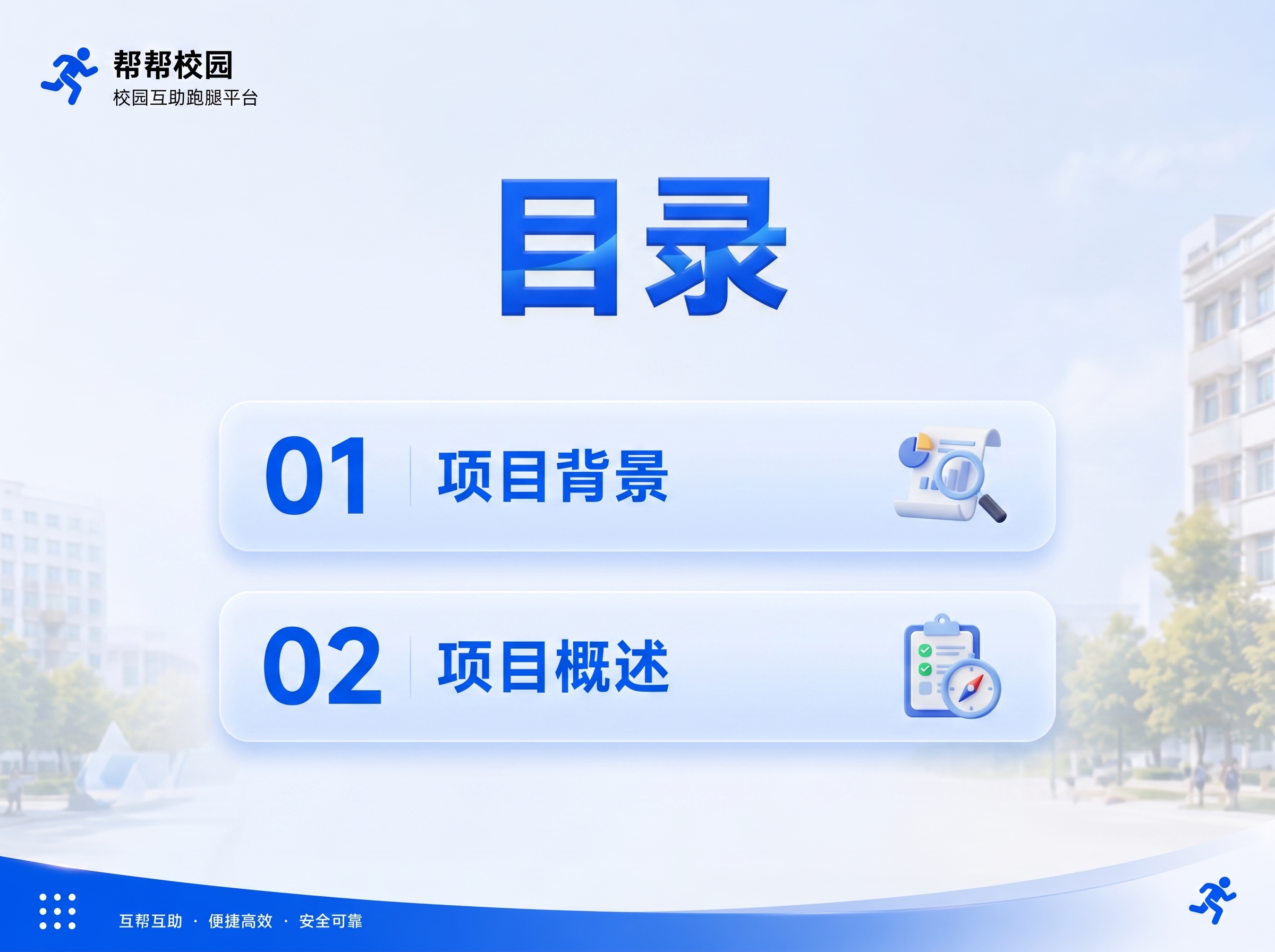 帮帮校园
校园互助跑腿平台

目录

01 项目背景

02 项目概述

互帮互助 · 便捷高效 · 安全可靠